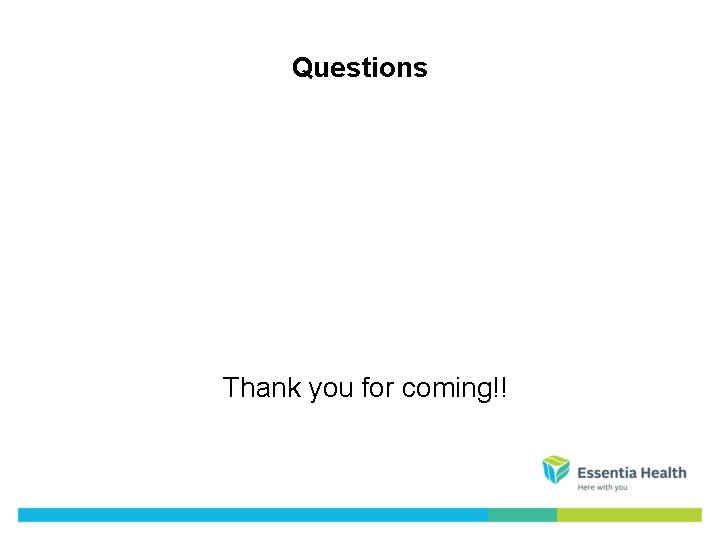 Questions

Thank you for coming!!

Essentia Health
Here with you